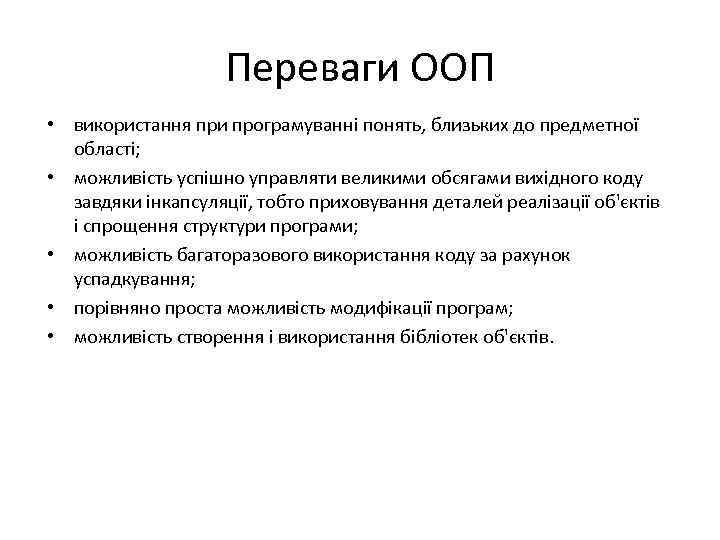 Переваги ООП

• використання при програмуванні понять, близьких до предметної області;
• можливість успішно управляти великими обсягами вихідного коду завдяки інкапсуляції, тобто приховування деталей реалізації об'єктів і спрощення структури програми;
• можливість багаторазового використання коду за рахунок успадкування;
• порівняно проста можливість модифікації програм;
• можливість створення і використання бібліотек об'єктів.